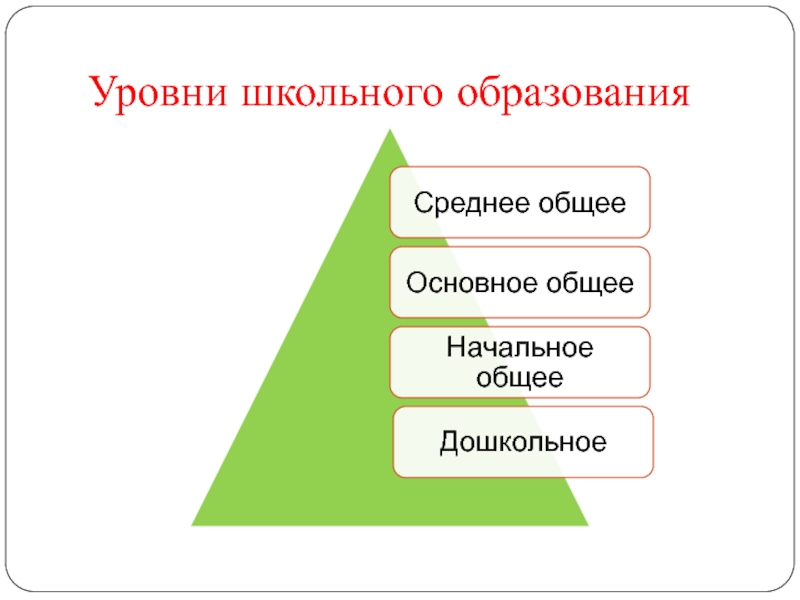 Уровни школьного образования

Среднее общее

Основное общее

Начальное общее

Дошкольное